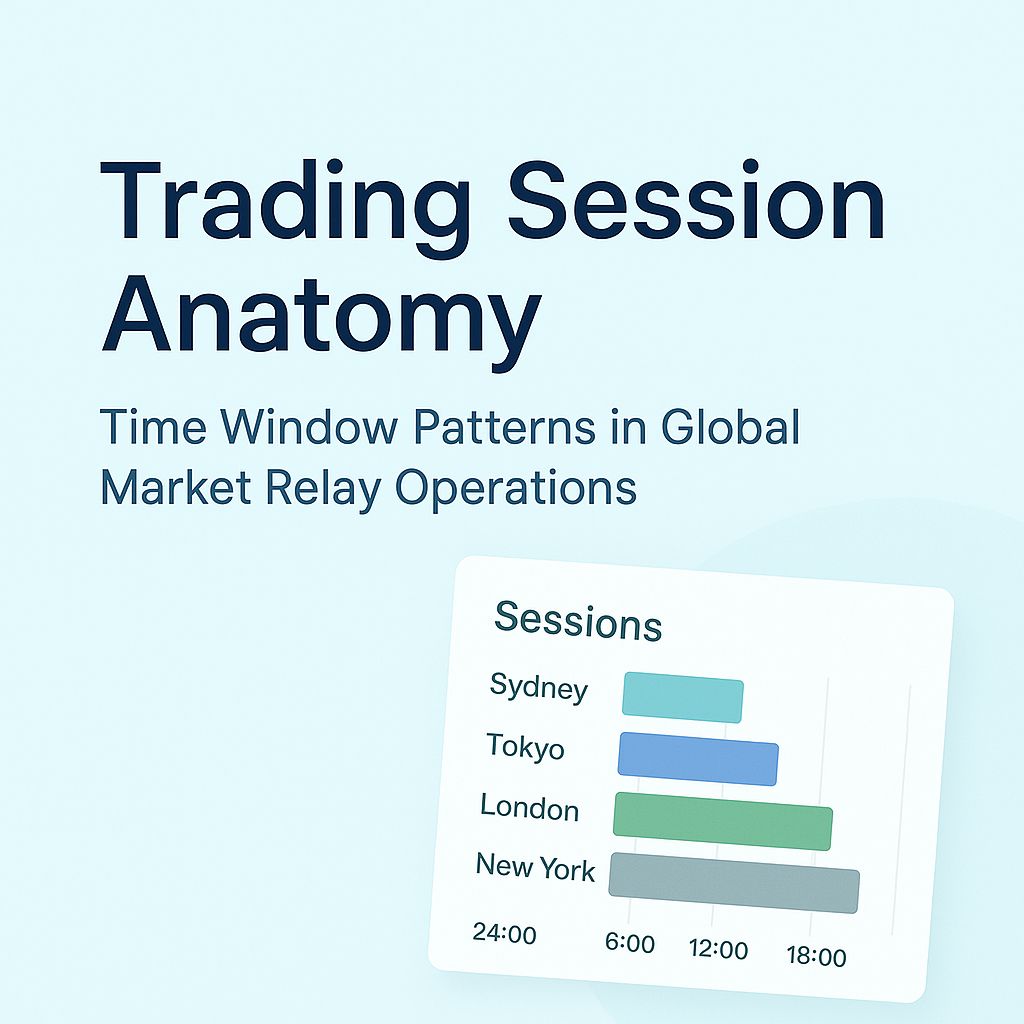 Trading Session Anatomy

Time Window Patterns in Global Market Relay Operations

Sessions

Sydney
Tokyo
London
New York

24:00
6:00
12:00
18:00